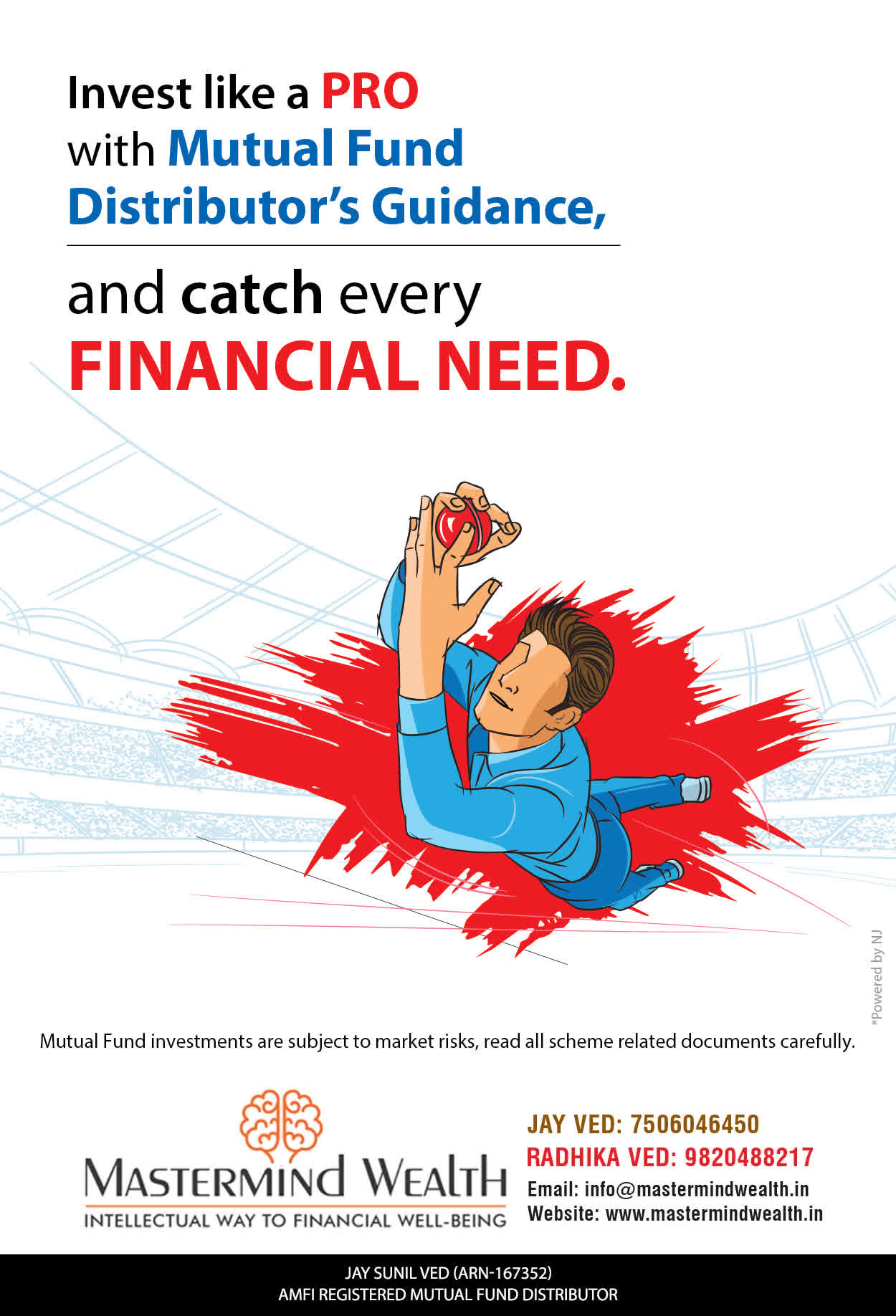 Invest like a PRO with Mutual Fund Distributor's Guidance,

and catch every FINANCIAL NEED.

*Powered by NJ

Mutual Fund investments are subject to market risks, read all scheme related documents carefully.

MASTERMIND WEALTH
INTELLECTUAL WAY TO FINANCIAL WELL-BEING

JAY VED: 7506046450
RADHIKA VED: 9820488217
Email: info@mastermindwealth.in
Website: www.mastermindwealth.in

JAY SUNIL VED (ARN-167352)
AMFI REGISTERED MUTUAL FUND DISTRIBUTOR